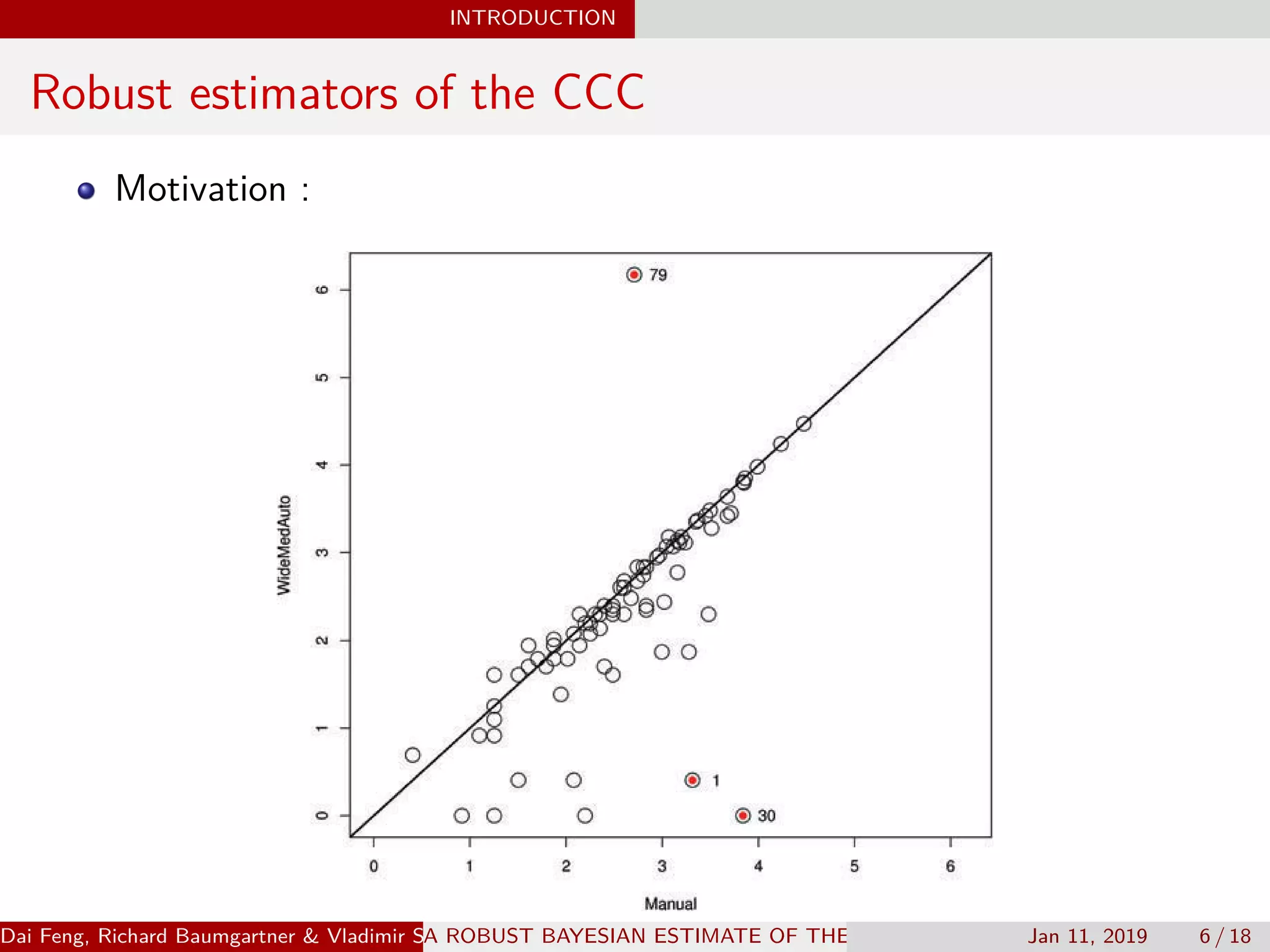 INTRODUCTION

Robust estimators of the CCC

Motivation :

79

1

30

WideMedAuto

0 1 2 3 4 5 6

0 1 2 3 4 5 6

Manual

Dai Feng, Richard Baumgartner & Vladimir S A ROBUST BAYESIAN ESTIMATE OF THE Jan 11, 2019 6 / 18